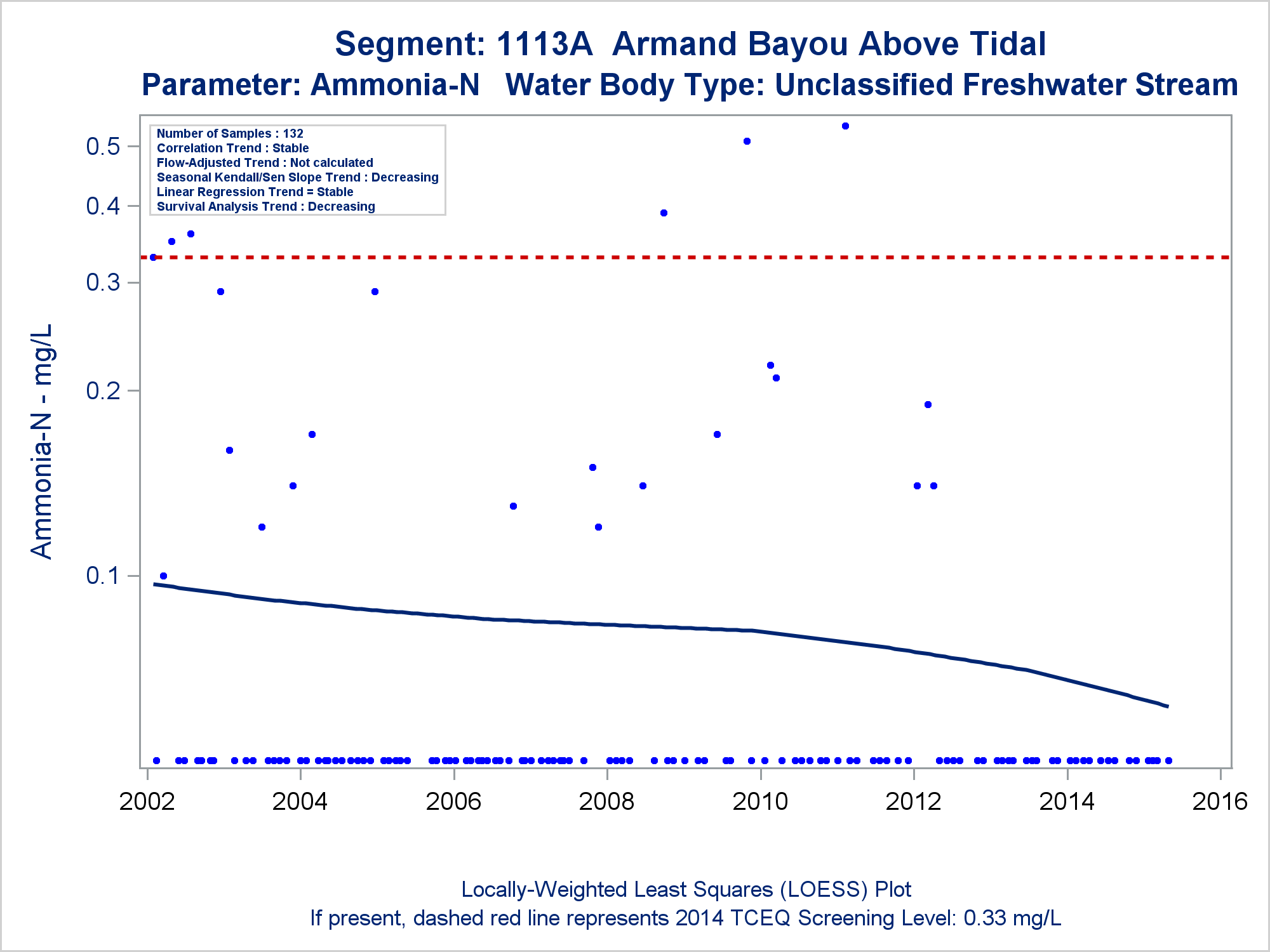 Segment: 1113A Armand Bayou Above Tidal
Parameter: Ammonia-N Water Body Type: Unclassified Freshwater Stream

Number of Samples : 132
Correlation Trend : Stable
Flow-Adjusted Trend : Not calculated
Seasonal Kendall/Sen Slope Trend : Decreasing
Linear Regression Trend = Stable
Survival Analysis Trend : Decreasing

Ammonia-N - mg/L

0.5
0.4
0.3
0.2
0.1

2002
2004
2006
2008
2010
2012
2014
2016

Locally-Weighted Least Squares (LOESS) Plot
If present, dashed red line represents 2014 TCEQ Screening Level: 0.33 mg/L